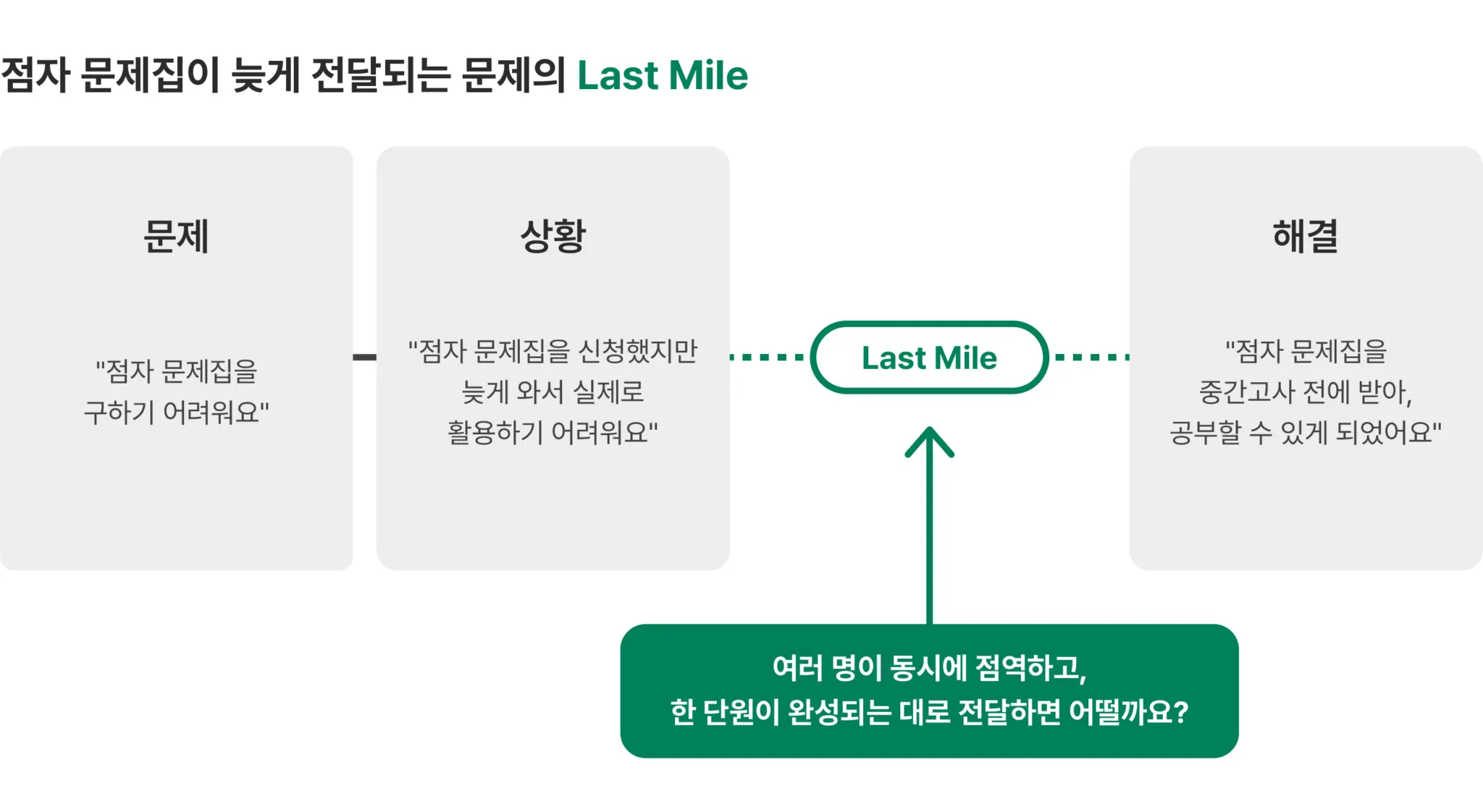 점자 문제집이 늦게 전달되는 문제의 Last Mile

문제

"점자 문제집을 구하기 어려워요"

상황

"점자 문제집을 신청했지만 늦게 와서 실제로 활용하기 어려워요"

Last Mile

해결

"점자 문제집을 중간고사 전에 받아, 공부할 수 있게 되었어요"

여러 명이 동시에 점역하고,
한 단원이 완성되는 대로 전달하면 어떨까요?